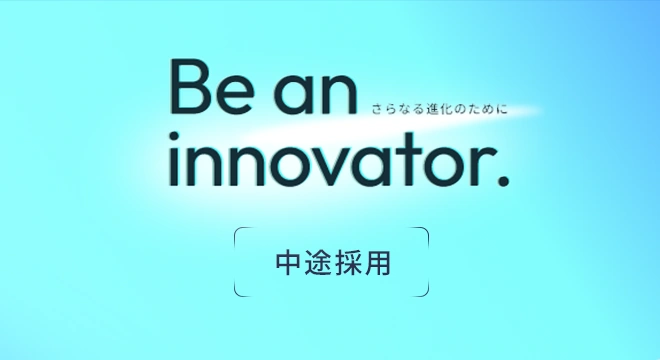 Be an
さらなる進化のために
innovator.

中途採用